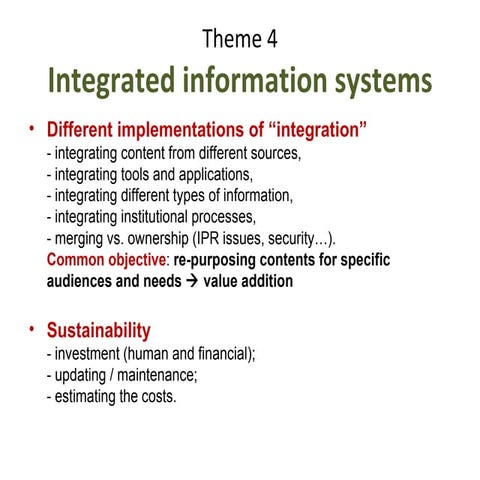 Theme 4

Integrated information systems

• Different implementations of “integration”
- integrating content from different sources,
- integrating tools and applications,
- integrating different types of information,
- integrating institutional processes,
- merging vs. ownership (IPR issues, security…).
Common objective: re-purposing contents for specific audiences and needs → value addition

• Sustainability
- investment (human and financial);
- updating / maintenance;
- estimating the costs.